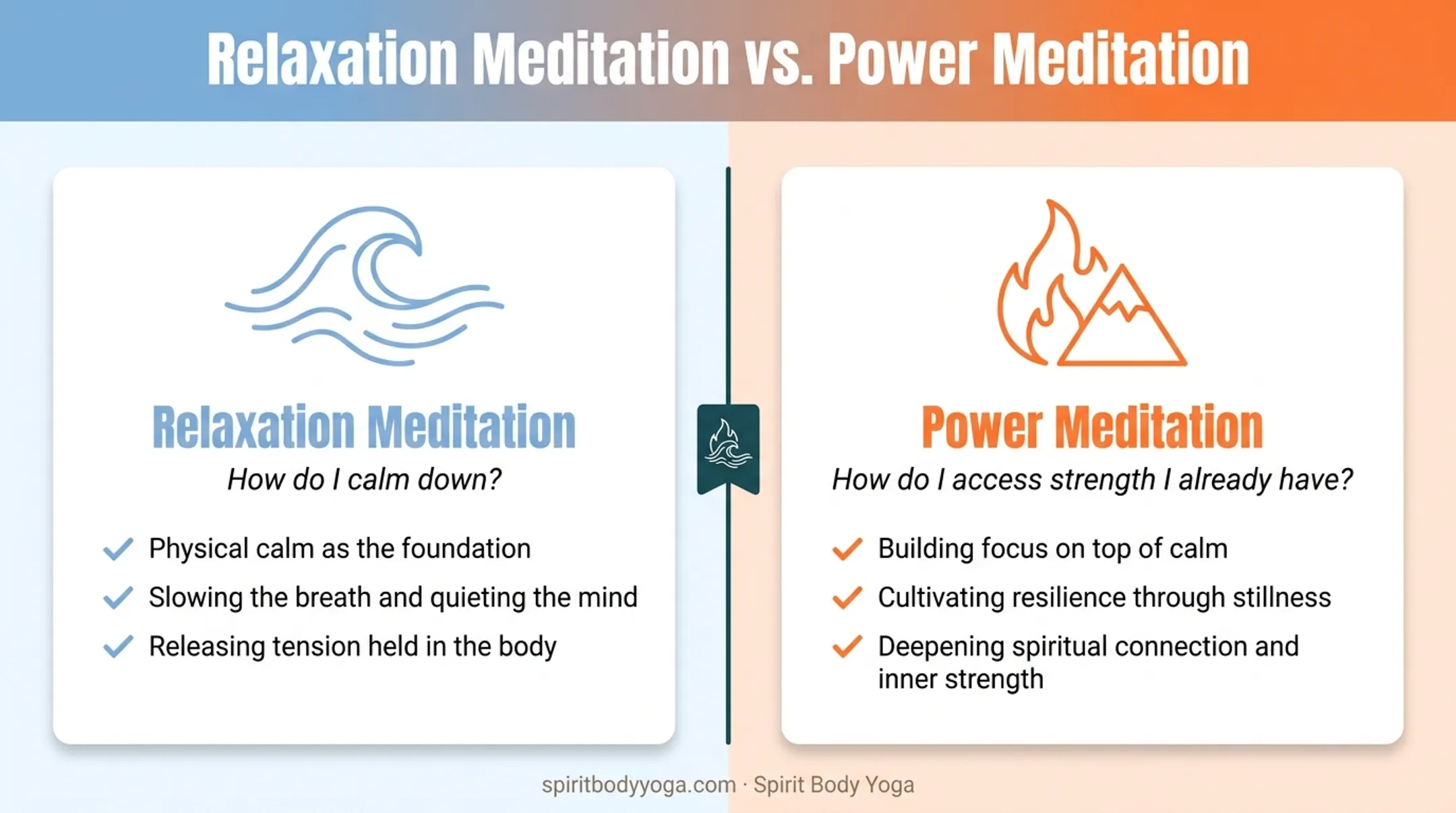 Relaxation Meditation vs. Power Meditation

Relaxation Meditation

How do I calm down?

Physical calm as the foundation
Slowing the breath and quieting the mind
Releasing tension held in the body

Power Meditation

How do I access strength I already have?

Building focus on top of calm
Cultivating resilience through stillness
Deepening spiritual connection and inner strength

spiritbodyyoga.com · Spirit Body Yoga